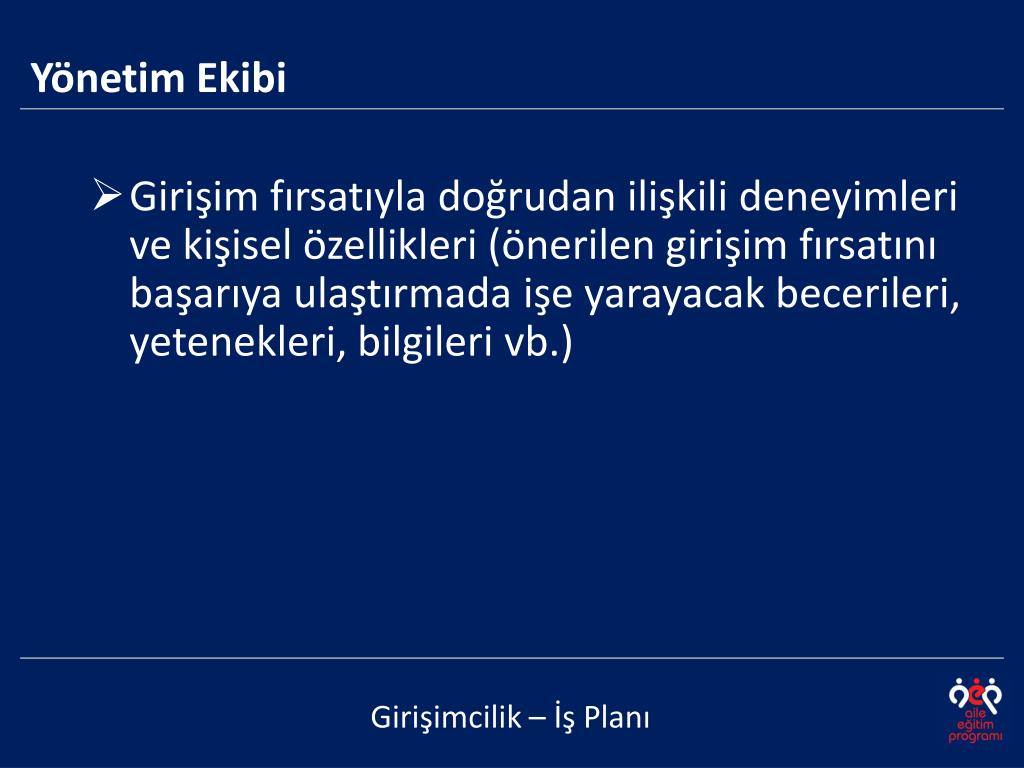 Yönetim Ekibi

➢ Girişim fırsatıyla doğrudan ilişkili deneyimleri ve kişisel özellikleri (önerilen girişim fırsatını başarıya ulaştırmada işe yarayacak becerileri, yetenekleri, bilgileri vb.)

Girişimcilik – İş Planı

aile eğitim programı